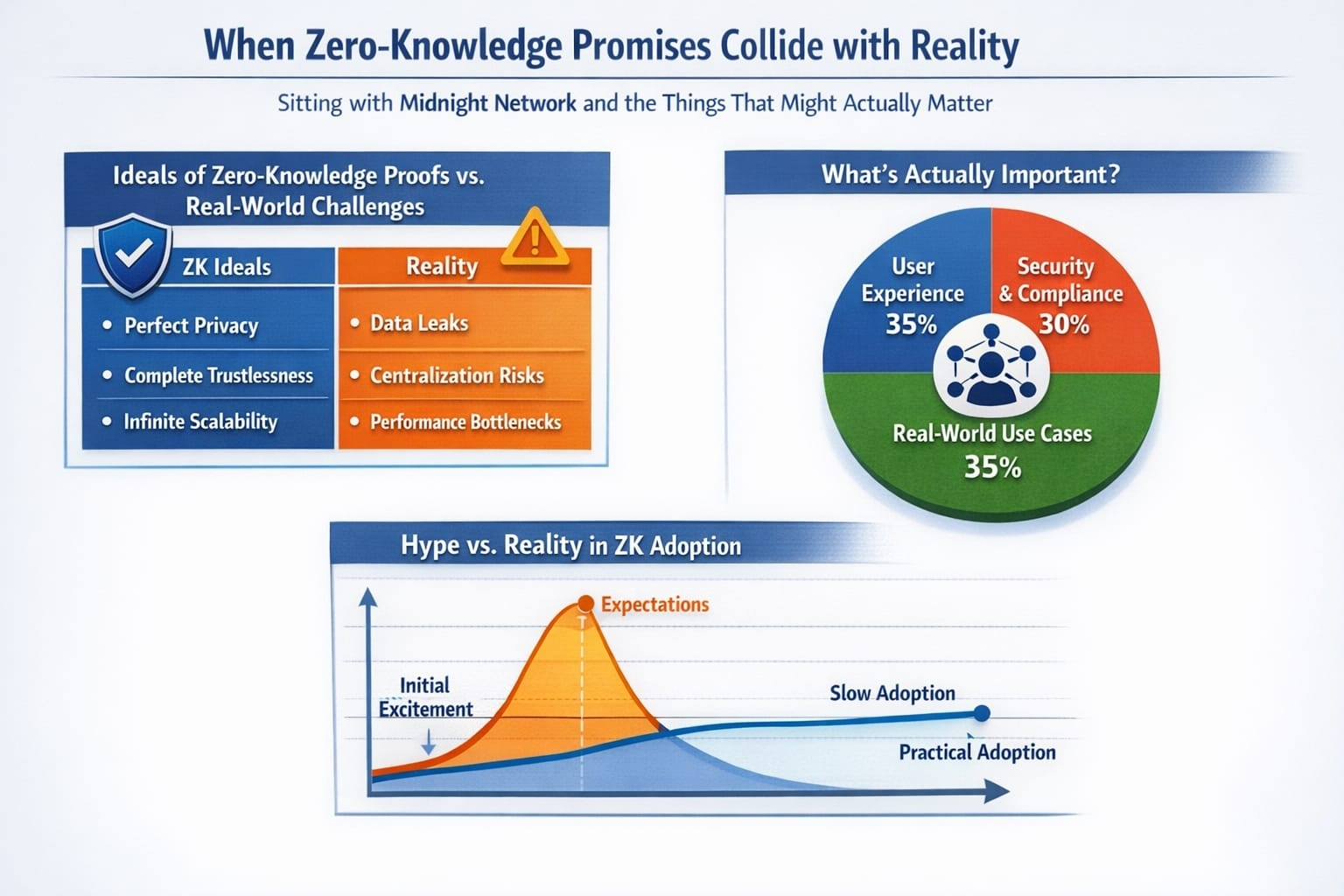 When Zero-Knowledge Promises Collide with Reality

Sitting with Midnight Network and the Things That Might Actually Matter

Ideals of Zero-Knowledge Proofs vs. Real-World Challenges

| ZK Ideals | Reality |
|---|---|
| • Perfect Privacy | • Data Leaks |
| • Complete Trustlessness | • Centralization Risks |
| • Infinite Scalability | • Performance Bottlenecks |

What's Actually Important?

User Experience 35%

Security & Compliance 30%

Real-World Use Cases 35%

Hype vs. Reality in ZK Adoption

Expectations

Initial Excitement

Slow Adoption

Practical Adoption